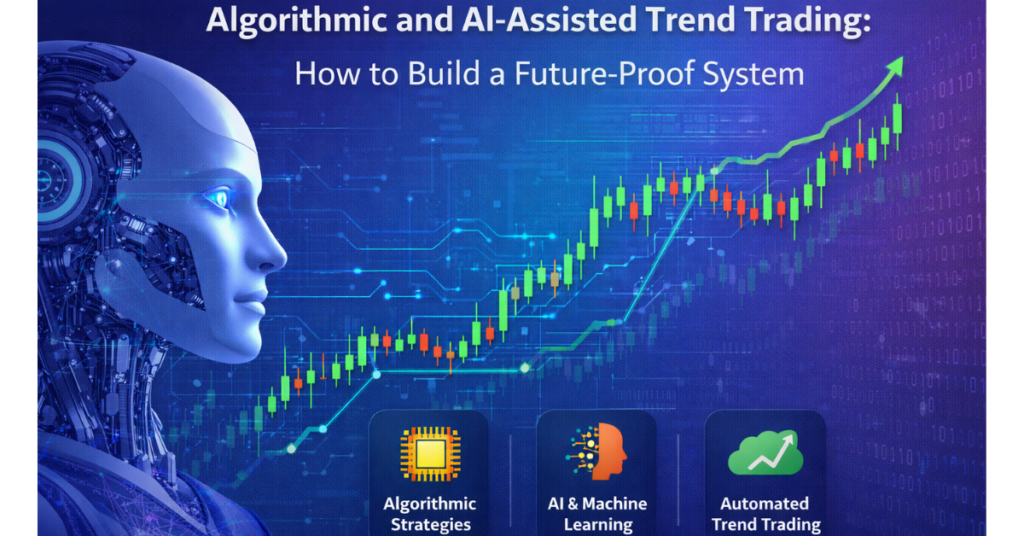 Algorithmic and AI-Assisted Trend Trading:
How to Build a Future-Proof System

Algorithmic Strategies

AI & Machine Learning

Automated Trend Trading